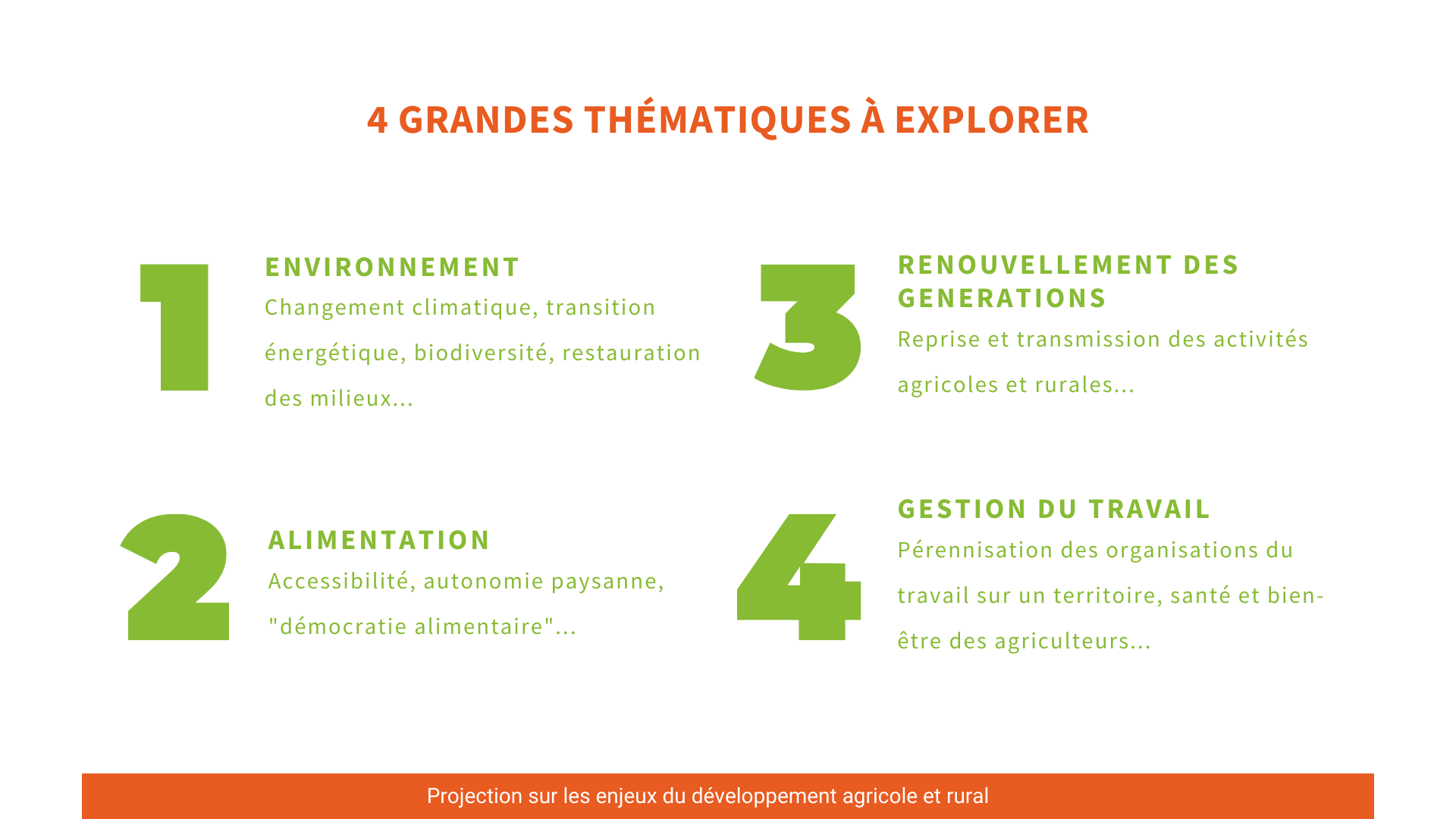 4 GRANDES THÉMATIQUES À EXPLORER

1

ENVIRONNEMENT

Changement climatique, transition énergétique, biodiversité, restauration des milieux...

2

ALIMENTATION

Accessibilité, autonomie paysanne, "démocratie alimentaire"...

3

RENOUVELLEMENT DES GENERATIONS

Reprise et transmission des activités agricoles et rurales...

4

GESTION DU TRAVAIL

Pérennisation des organisations du travail sur un territoire, santé et bien-être des agriculteurs...

Projection sur les enjeux du développement agricole et rural